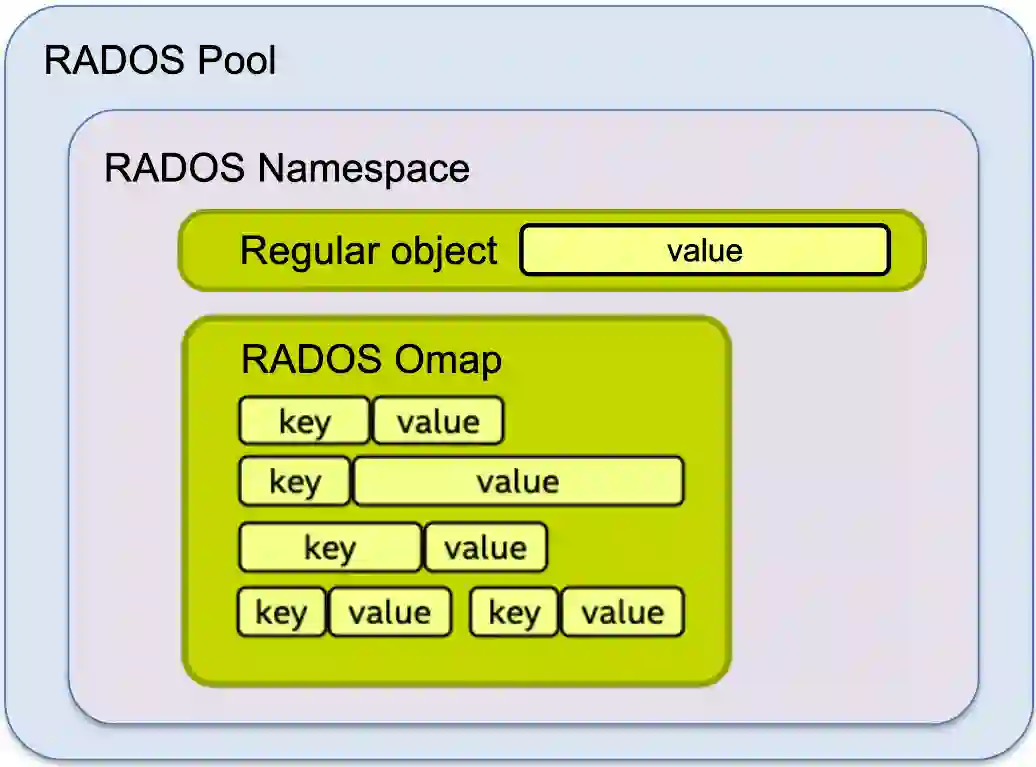 RADOS Pool

RADOS Namespace

Regular object value

RADOS Omap

key value

key value

key value

key value key value